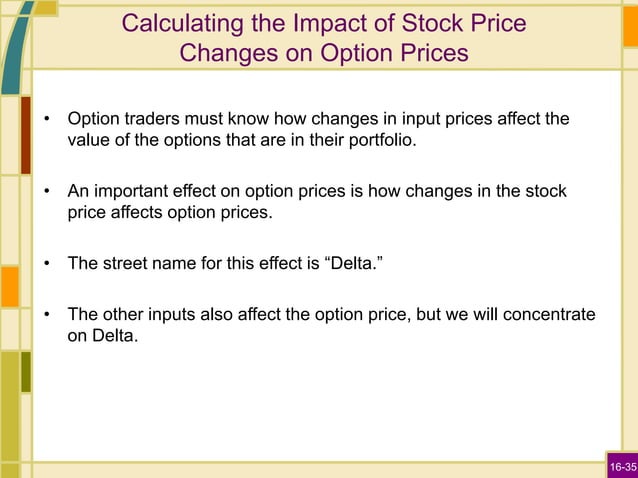 Calculating the Impact of Stock Price Changes on Option Prices

• Option traders must know how changes in input prices affect the value of the options that are in their portfolio.

• An important effect on option prices is how changes in the stock price affects option prices.

• The street name for this effect is “Delta.”

• The other inputs also affect the option price, but we will concentrate on Delta.

16-35